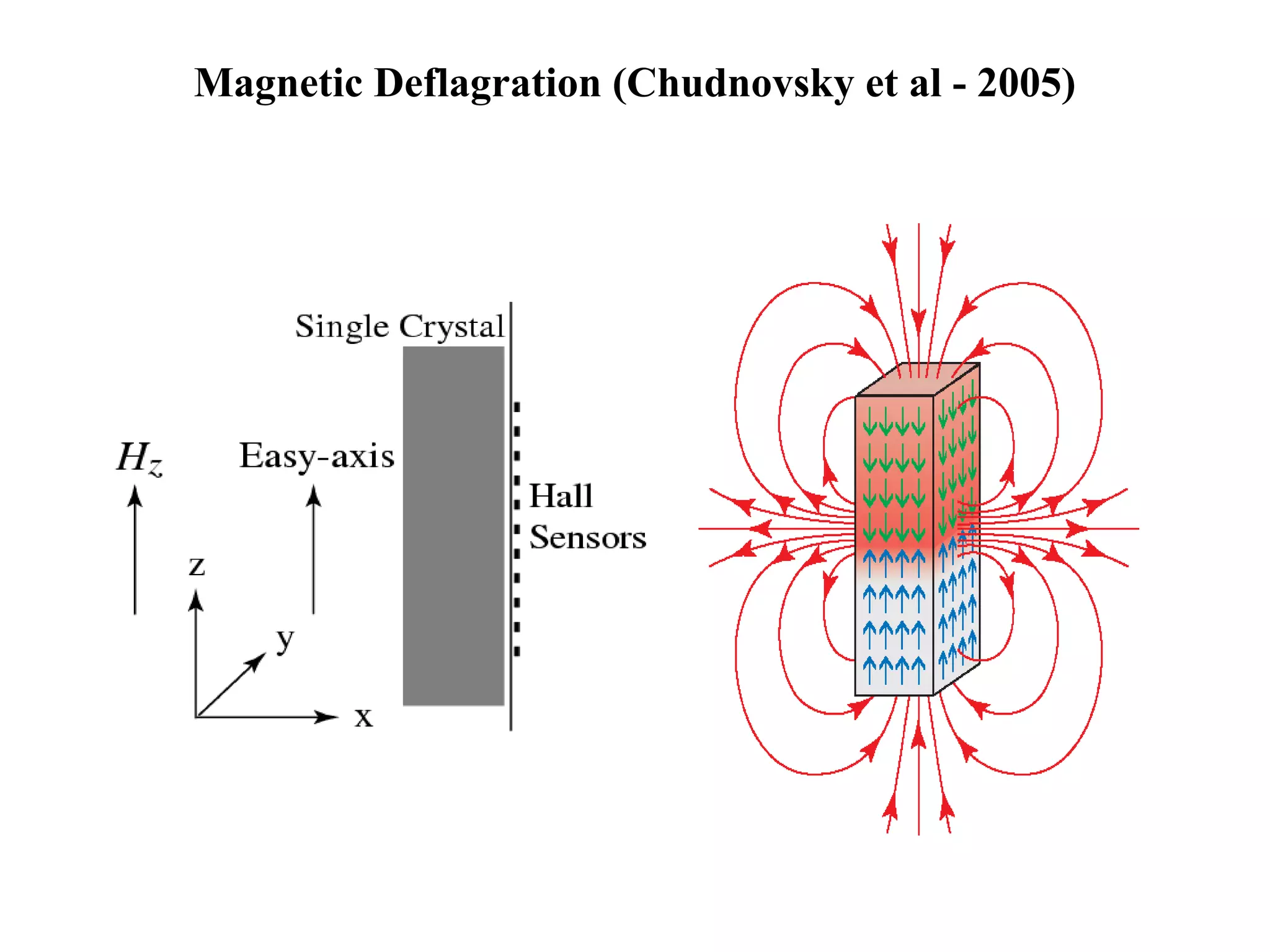 Magnetic Deflagration (Chudnovsky et al - 2005)

Single Crystal

$H_z$

Easy-axis

Hall Sensors

z

y

x